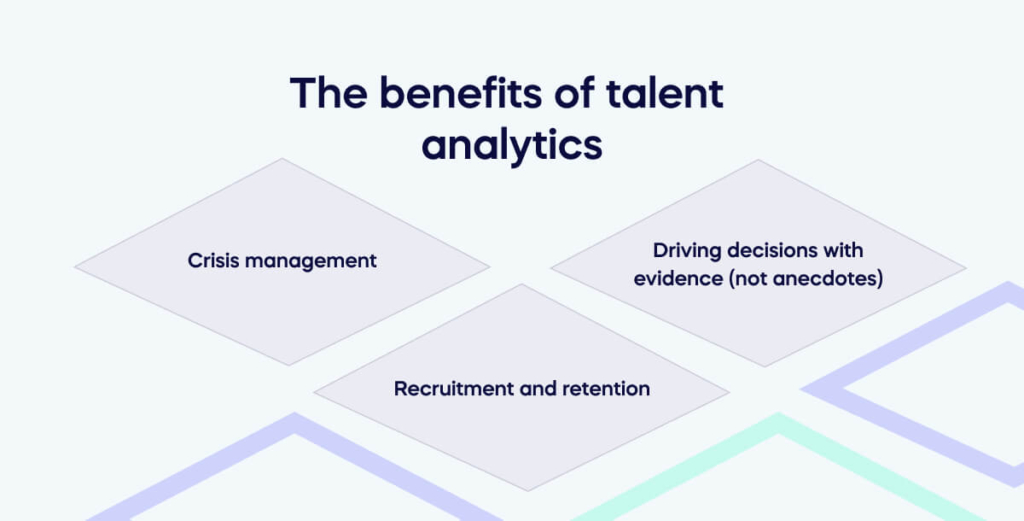 The benefits of talent analytics

Crisis management

Driving decisions with evidence (not anecdotes)

Recruitment and retention